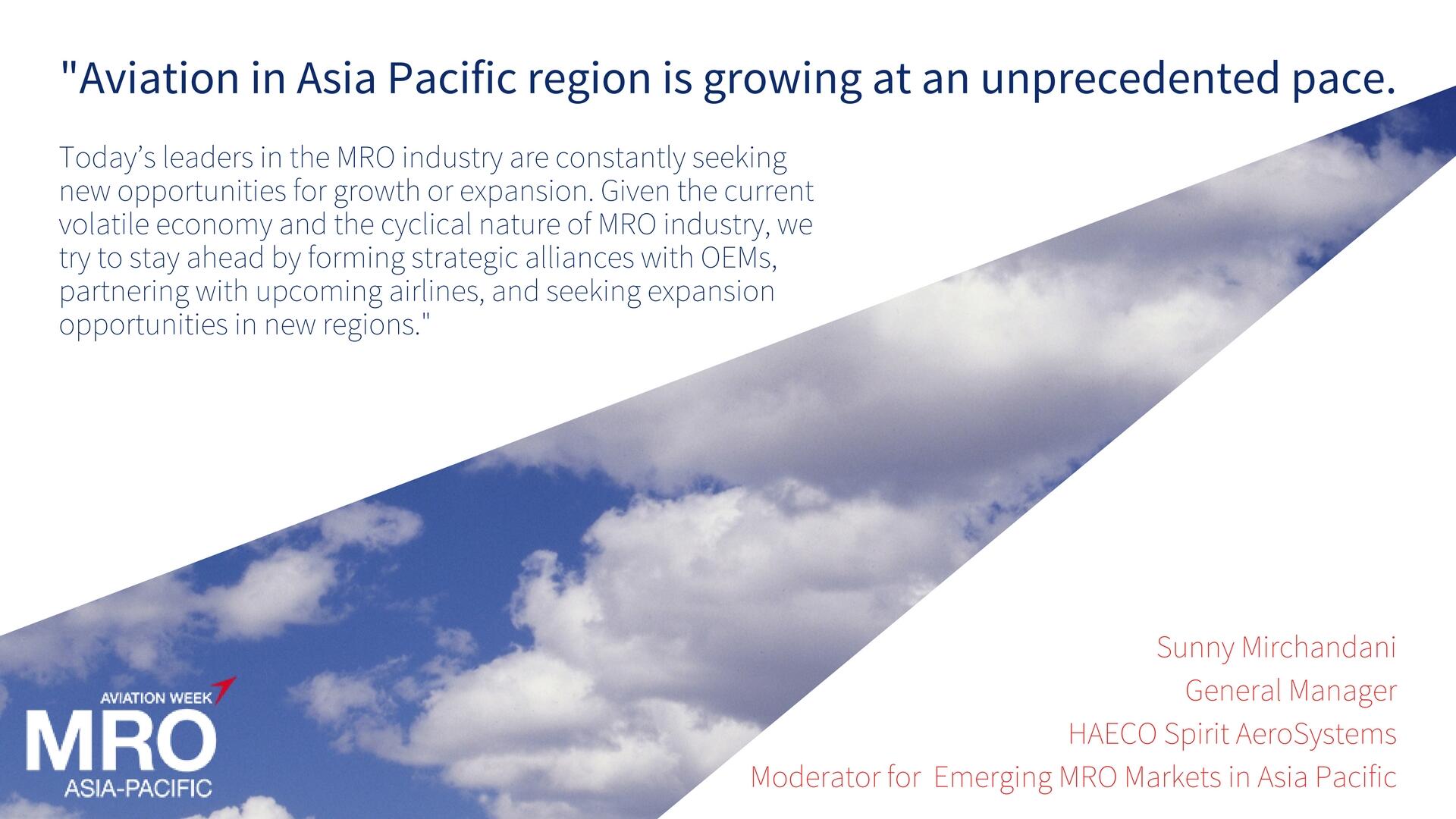 "Aviation in Asia Pacific region is growing at an unprecedented pace.

Today's leaders in the MRO industry are constantly seeking new opportunities for growth or expansion. Given the current volatile economy and the cyclical nature of MRO industry, we try to stay ahead by forming strategic alliances with OEMs, partnering with upcoming airlines, and seeking expansion opportunities in new regions."

Sunny Mirchandani
General Manager
HAECO Spirit AeroSystems
Moderator for Emerging MRO Markets in Asia Pacific

AVIATION WEEK
MRO
ASIA-PACIFIC